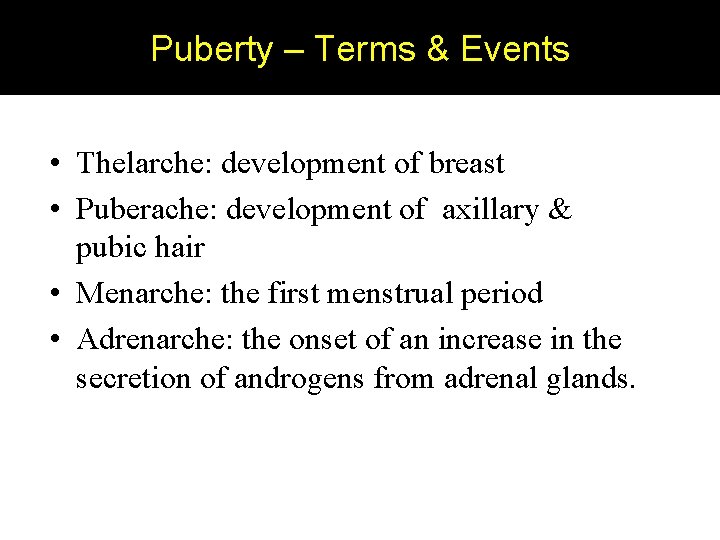 Puberty – Terms & Events

• Thelarche: development of breast
• Puberache: development of axillary & pubic hair
• Menarche: the first menstrual period
• Adrenarche: the onset of an increase in the secretion of androgens from adrenal glands.